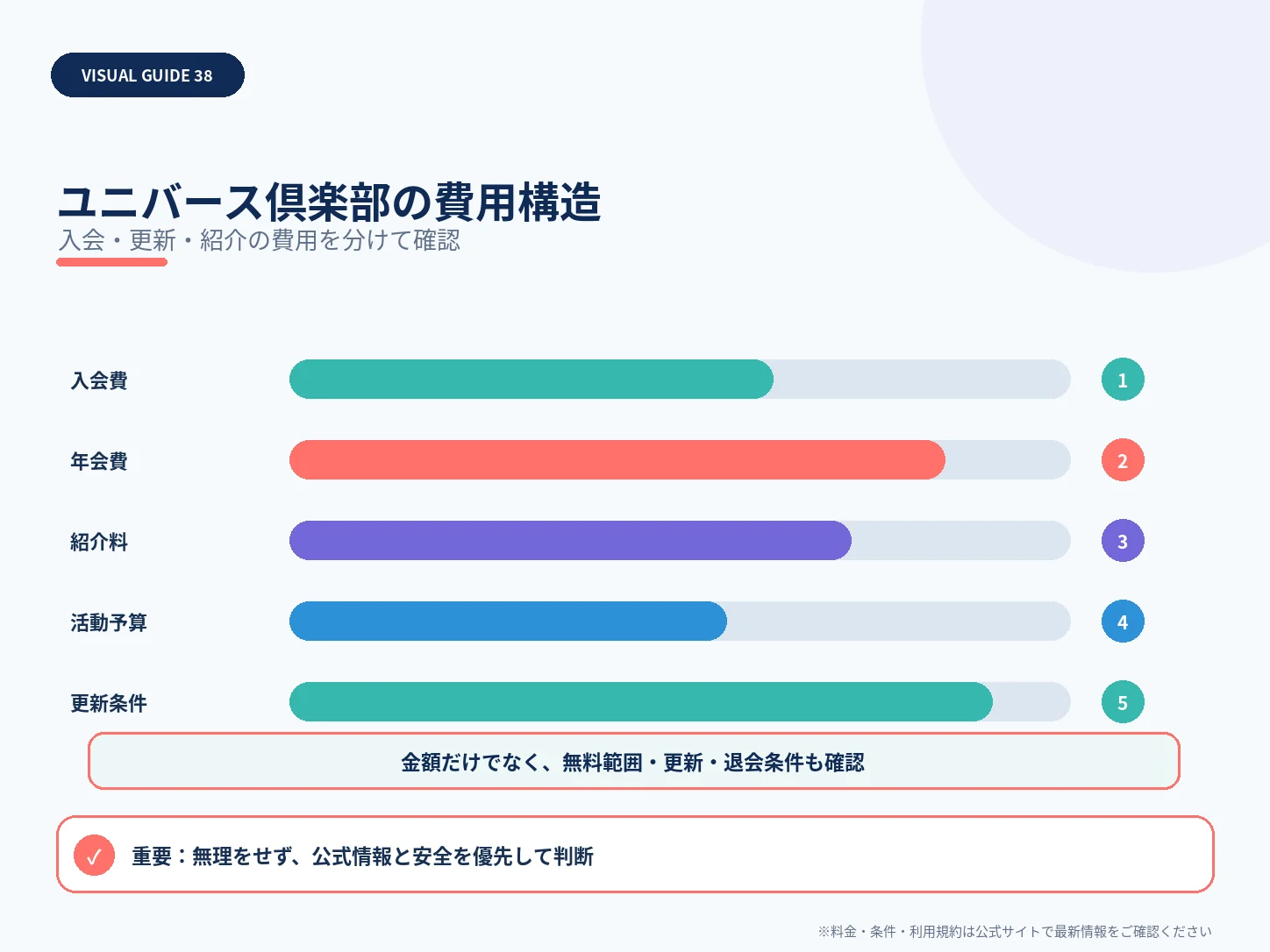 VISUAL GUIDE 38

ユニバース倶楽部の費用構造
入会・更新・紹介の費用を分けて確認

入会費
1

年会費
2

紹介料
3

活動予算
4

更新条件
5

金額だけでなく、無料範囲・更新・退会条件も確認

✓ 重要：無理をせず、公式情報と安全を優先して判断

※料金・条件・利用規約は公式サイトで最新情報をご確認ください